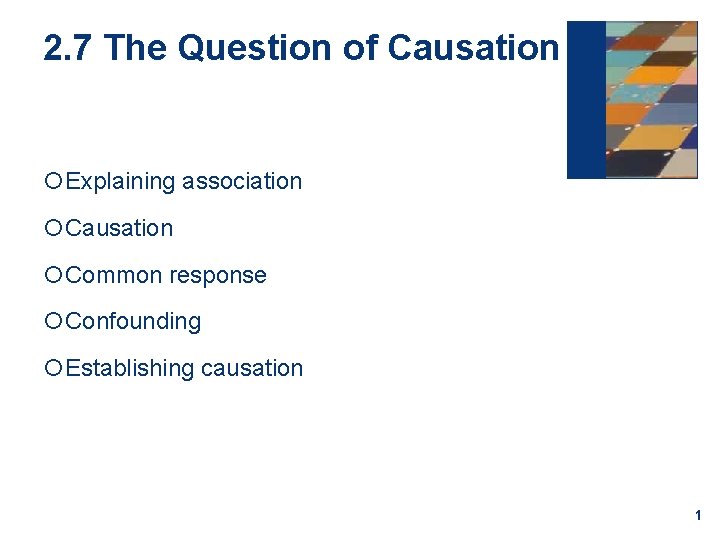 2.7 The Question of Causation

Explaining association

Causation

Common response

Confounding

Establishing causation

1